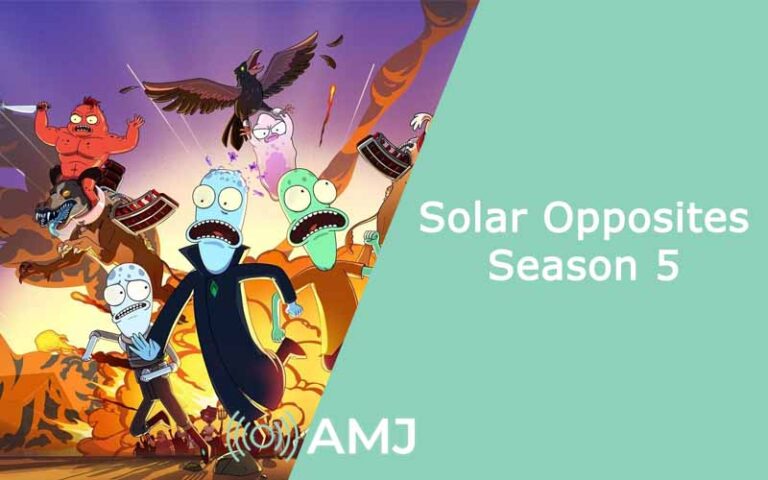 Solar Opposites Season 5

AMJ